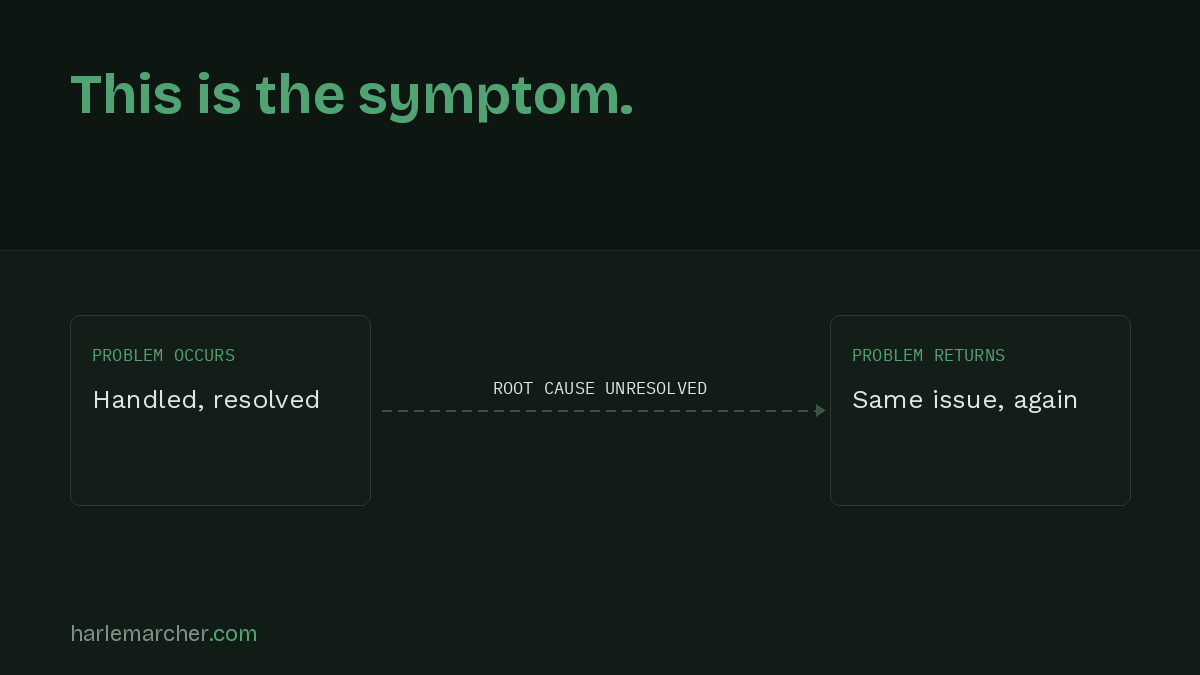 This is the symptom.

PROBLEM OCCURS

Handled, resolved

ROOT CAUSE UNRESOLVED

PROBLEM RETURNS

Same issue, again

harlemarcher.com